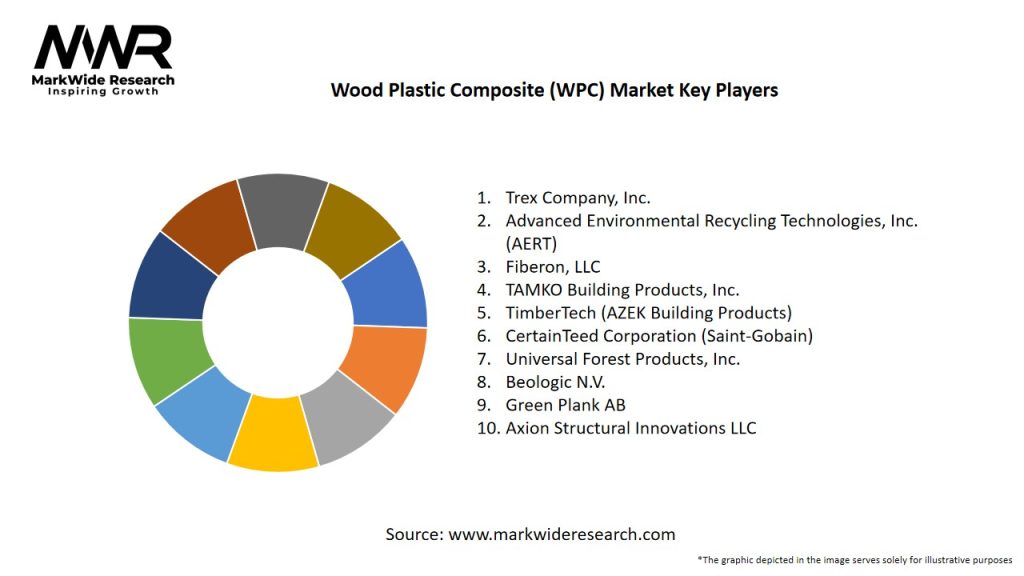 MWR
MarkWide Research
Inspiring Growth

Wood Plastic Composite (WPC) Market Key Players

1. Trex Company, Inc.
2. Advanced Environmental Recycling Technologies, Inc. (AERT)
3. Fiberon, LLC
4. TAMKO Building Products, Inc.
5. TimberTech (AZEK Building Products)
6. CertainTeed Corporation (Saint-Gobain)
7. Universal Forest Products, Inc.
8. Beologic N.V.
9. Green Plank AB
10. Axion Structural Innovations LLC

Source: www.markwideresearch.com

*The graphic depicted in the image serves solely for illustrative purposes